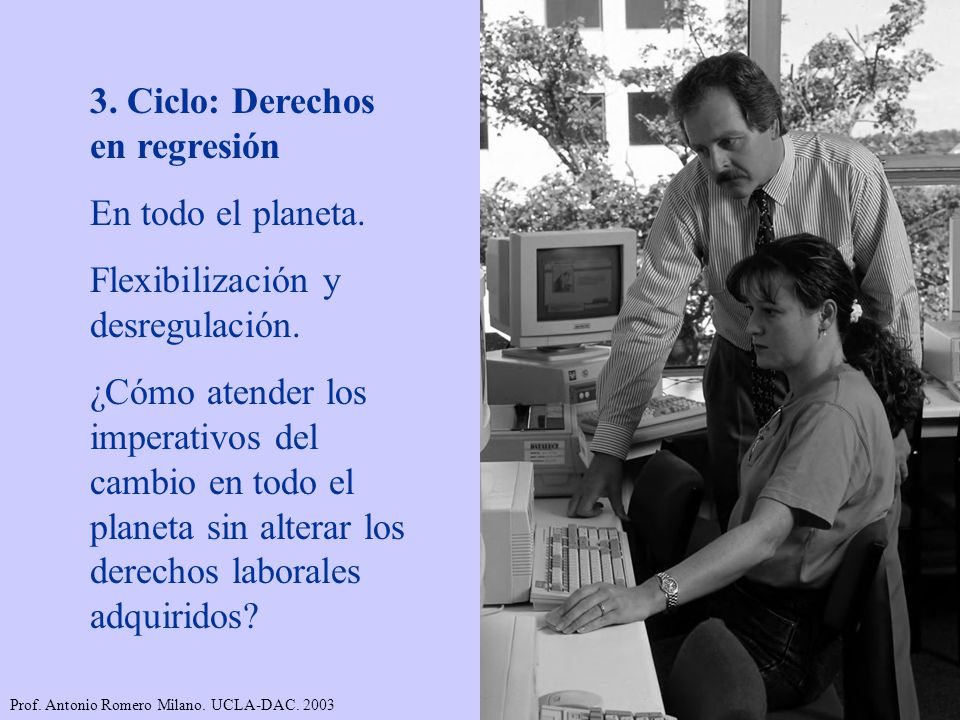 3. Ciclo: Derechos en regresión

En todo el planeta.

Flexibilización y desregulación.

¿Cómo atender los imperativos del cambio en todo el planeta sin alterar los derechos laborales adquiridos?

Prof. Antonio Romero Milano. UCLA-DAC. 2003